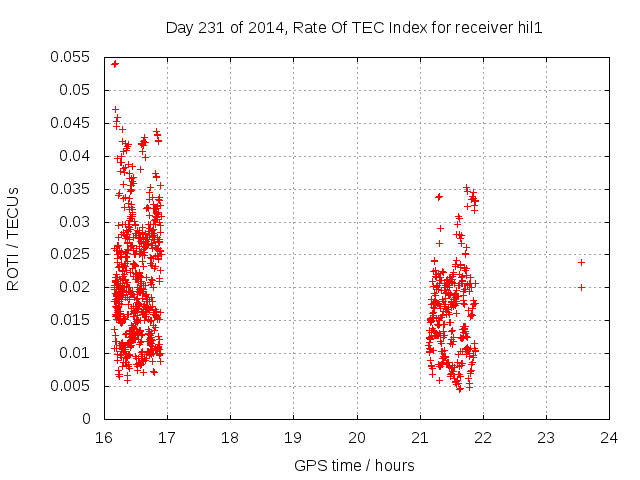 Day 231 of 2014, Rate Of TEC Index for receiver hil1

ROTI / TECUs

0.055
0.05
0.045
0.04
0.035
0.03
0.025
0.02
0.015
0.01
0.005
0

16 17 18 19 20 21 22 23 24

GPS time / hours